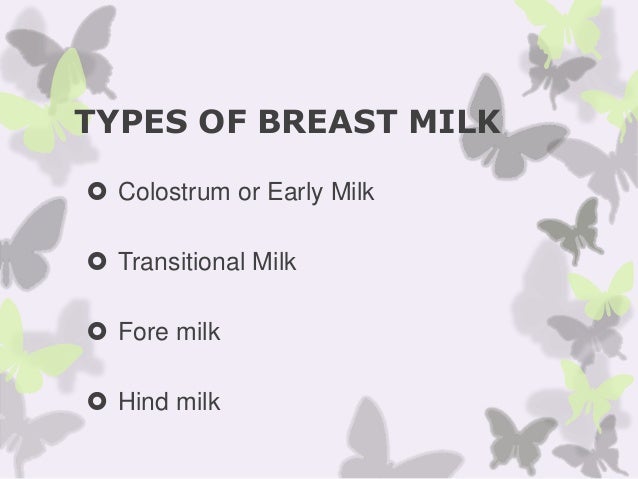 TYPES OF BREAST MILK

- Colostrum or Early Milk
- Transitional Milk
- Fore milk
- Hind milk